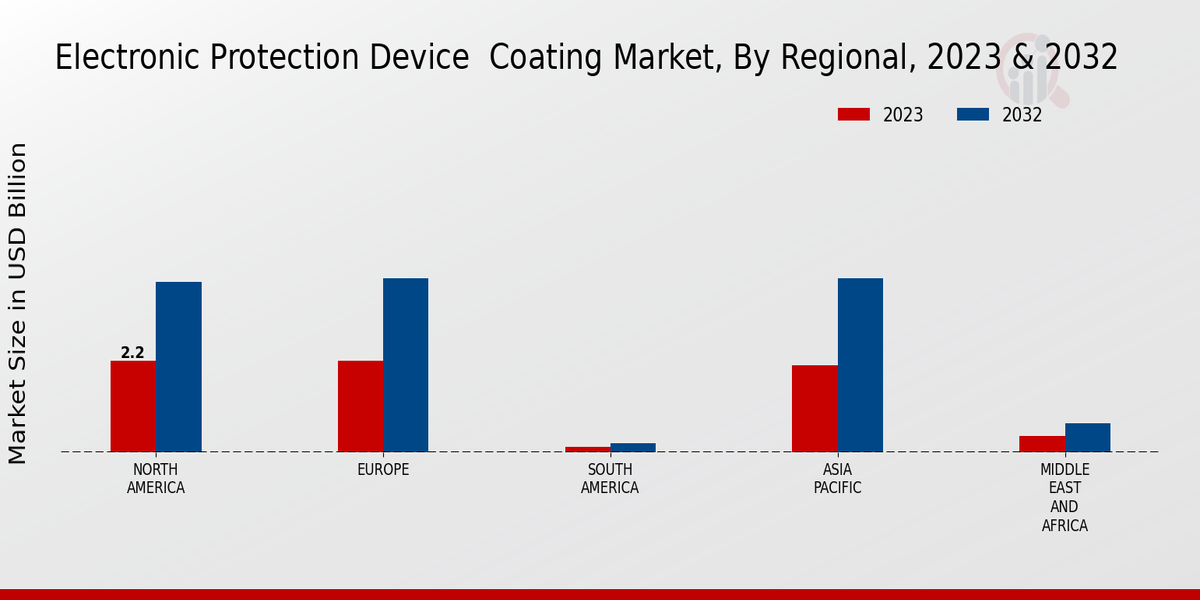 Electronic Protection Device  Coating Market, By Regional, 2023 & 2032

2023
2032

Market Size in USD Billion

2.2

NORTH AMERICA
EUROPE
SOUTH AMERICA
ASIA PACIFIC
MIDDLE EAST AND AFRICA